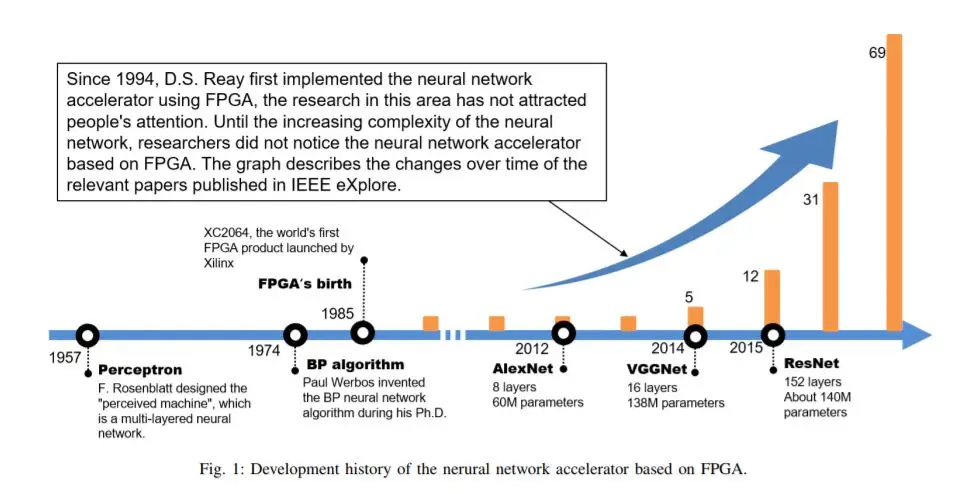 Since 1994, D.S. Reay first implemented the neural network accelerator using FPGA, the research in this area has not attracted people's attention. Until the increasing complexity of the neural network, researchers did not notice the neural network accelerator based on FPGA. The graph describes the changes over time of the relevant papers published in IEEE eXplore.

69

31

12

5

XC2064, the world's first FPGA product launched by Xilinx

FPGA's birth

1985

1957

Perceptron

F. Rosenblatt designed the "perceived machine", which is a multi-layered neural network.

1974

BP algorithm

Paul Werbos invented the BP neural network algorithm during his Ph.D.

2012

AlexNet

8 layers
60M parameters

2014

VGGNet

16 layers
138M parameters

2015

ResNet

152 layers
About 140M parameters

Fig. 1: Development history of the nerural network accelerator based on FPGA.